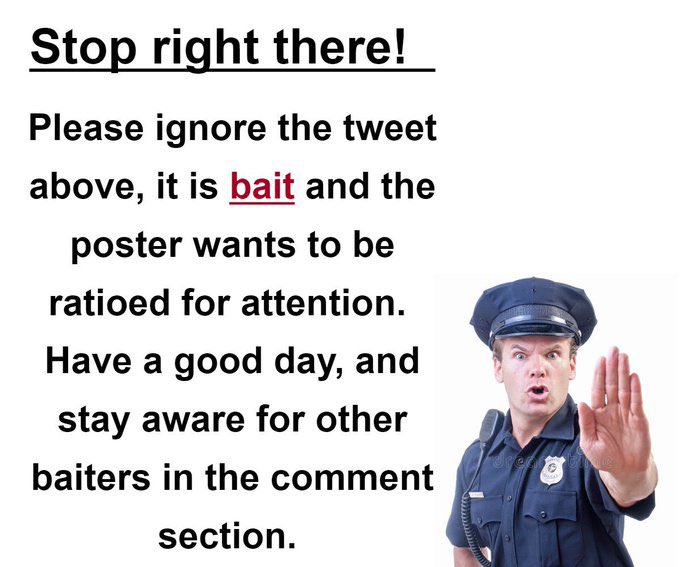 Stop right there!

Please ignore the tweet above, it is bait and the poster wants to be ratioed for attention. Have a good day, and stay aware for other baiters in the comment section.

dreamstime